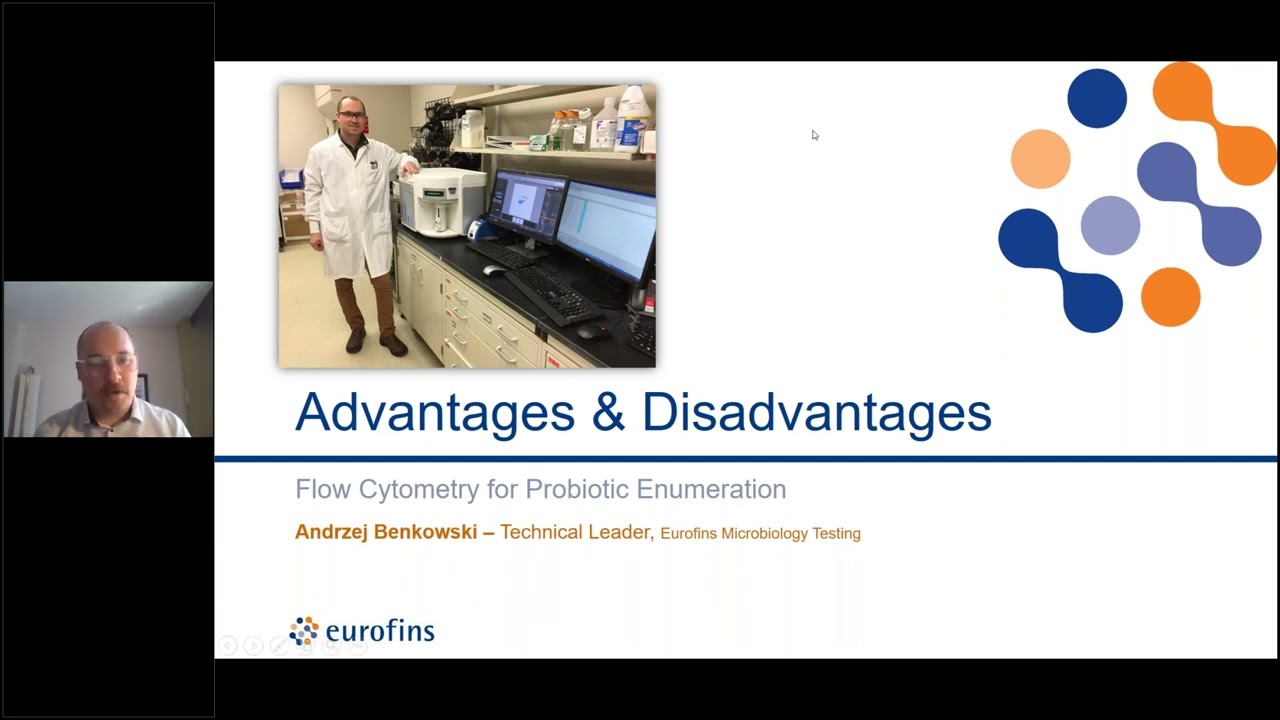 Advantages & Disadvantages

Flow Cytometry for Probiotic Enumeration

Andrzej Benkowski – Technical Leader, Eurofins Microbiology Testing

eurofins